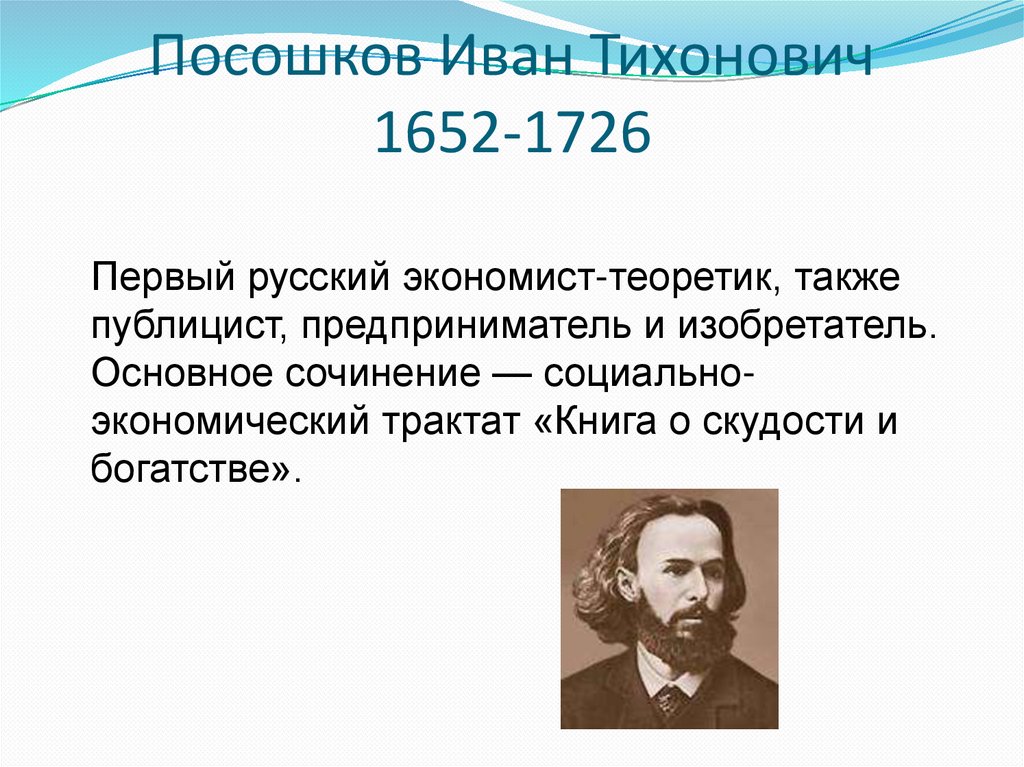 Посошков Иван Тихонович 1652-1726

Первый русский экономист-теоретик, также публицист, предприниматель и изобретатель. Основное сочинение — социально-экономический трактат «Книга о скудости и богатстве».